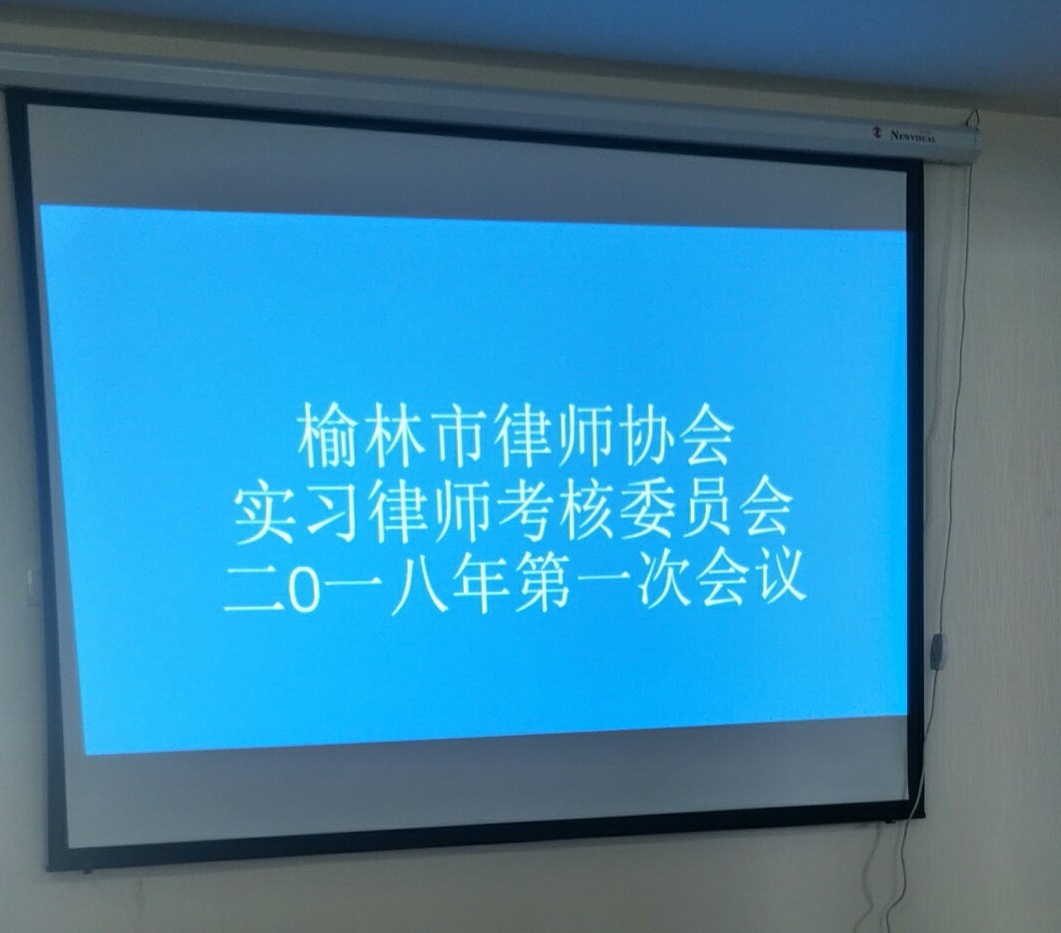 NEWVISUAL

榆林市律师协会
实习律师考核委员会
二0一八年第一次会议